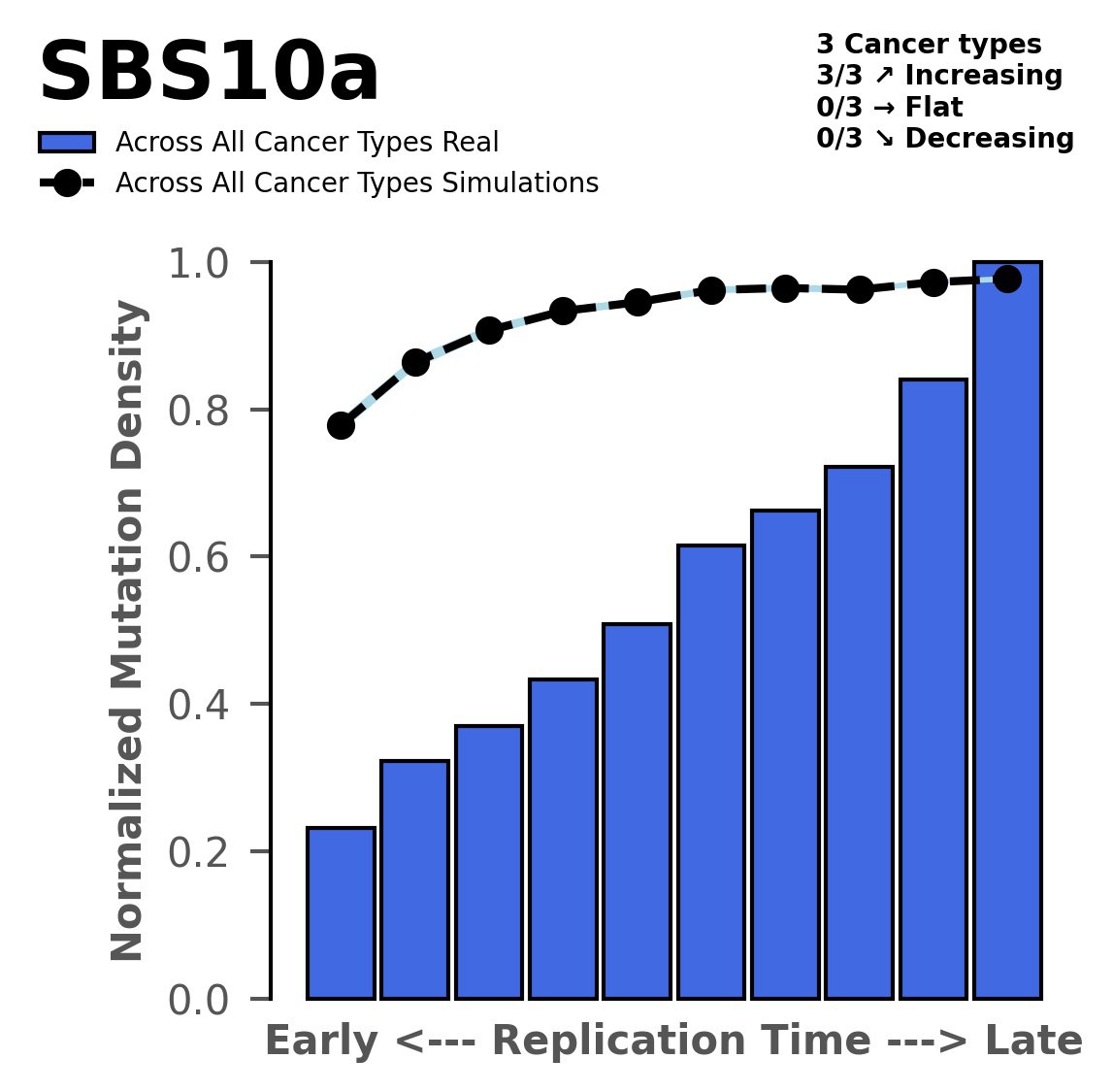 SBS10a

Across All Cancer Types Real
Across All Cancer Types Simulations

3 Cancer types
3/3 ↗ Increasing
0/3 → Flat
0/3 ↘ Decreasing

Normalized Mutation Density

1.0
0.8
0.6
0.4
0.2
0.0

Early <--- Replication Time ---> Late